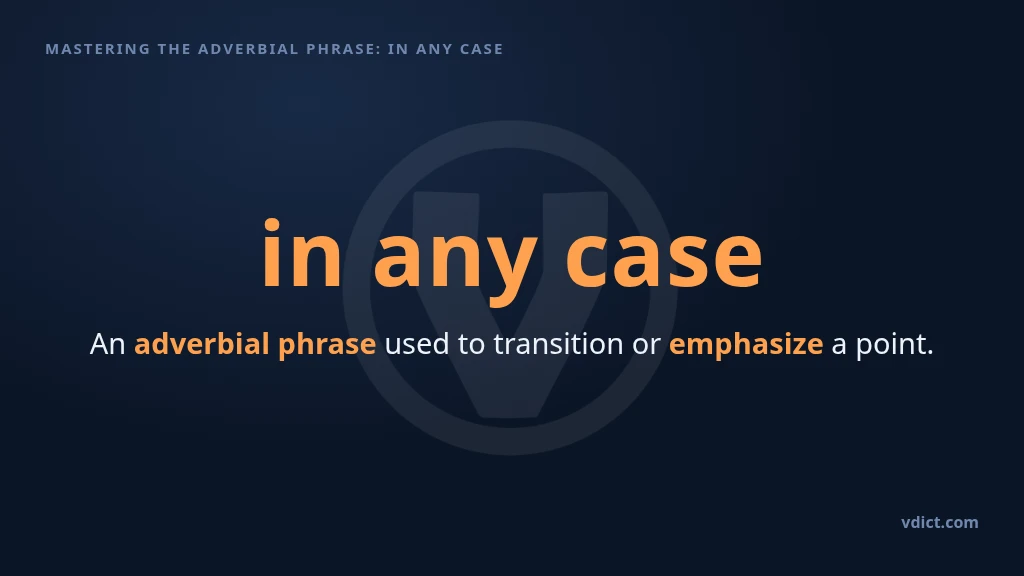 MASTERING THE ADVERBIAL PHRASE: IN ANY CASE

in any case

An adverbial phrase used to transition or emphasize a point.

vdict.com